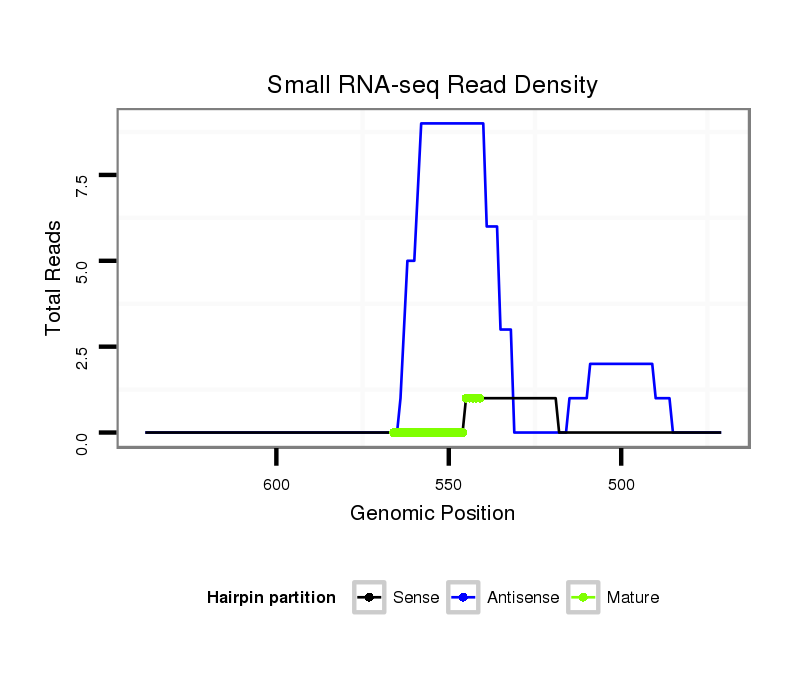 Small RNA-seq Read Density

Total Reads

7.5
5.0
2.5
0.0

600
550
500

Genomic Position

Hairpin partition
Sense
Antisense
Mature